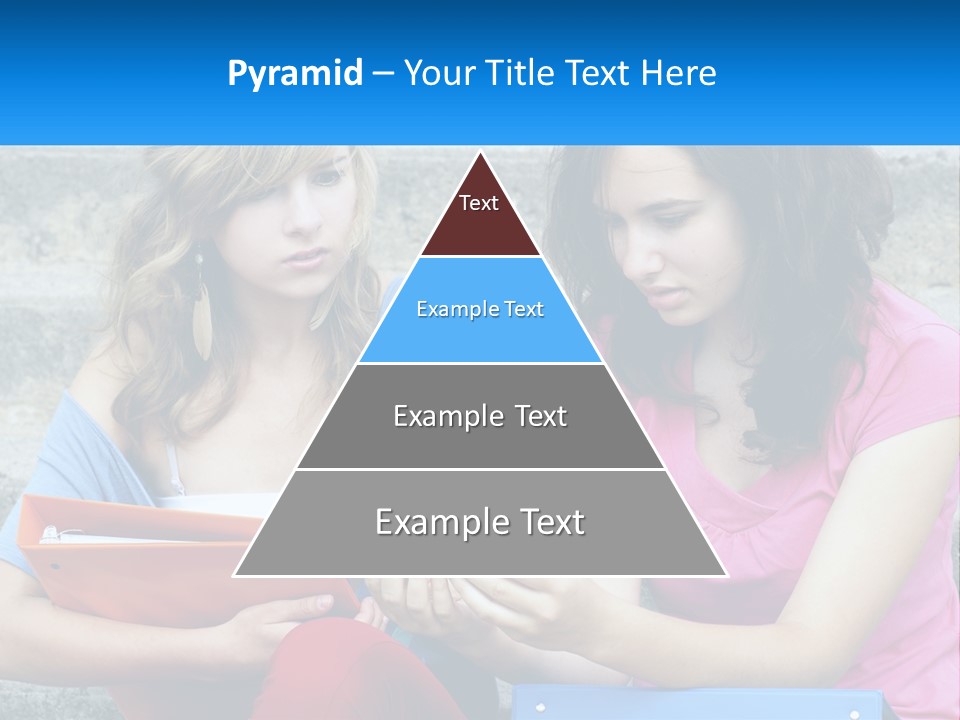 Pyramid – Your Title Text Here

Text

Example Text

Example Text

Example Text